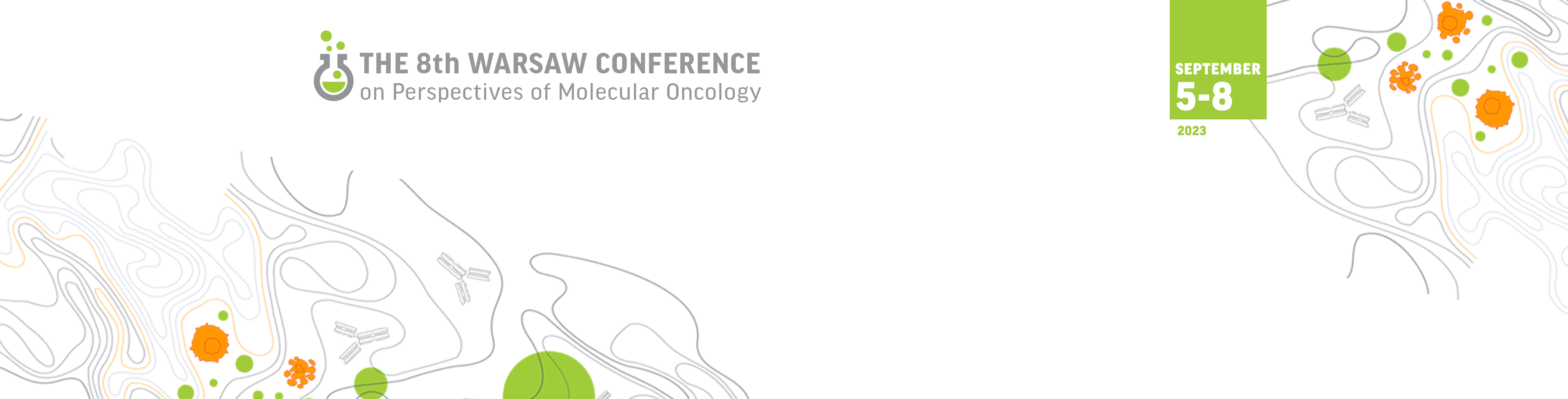 THE 8th WARSAW CONFERENCE
on Perspectives of Molecular Oncology

SEPTEMBER
5-8
2023